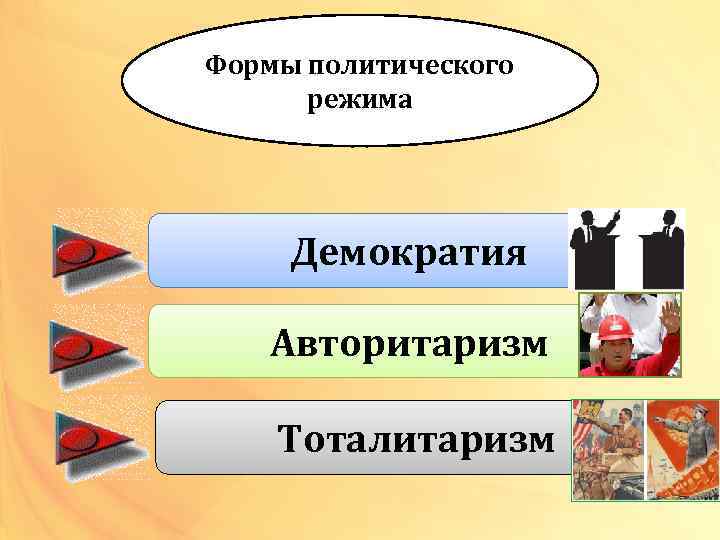 Формы политического режима

Демократия

Авторитаризм

Тоталитаризм